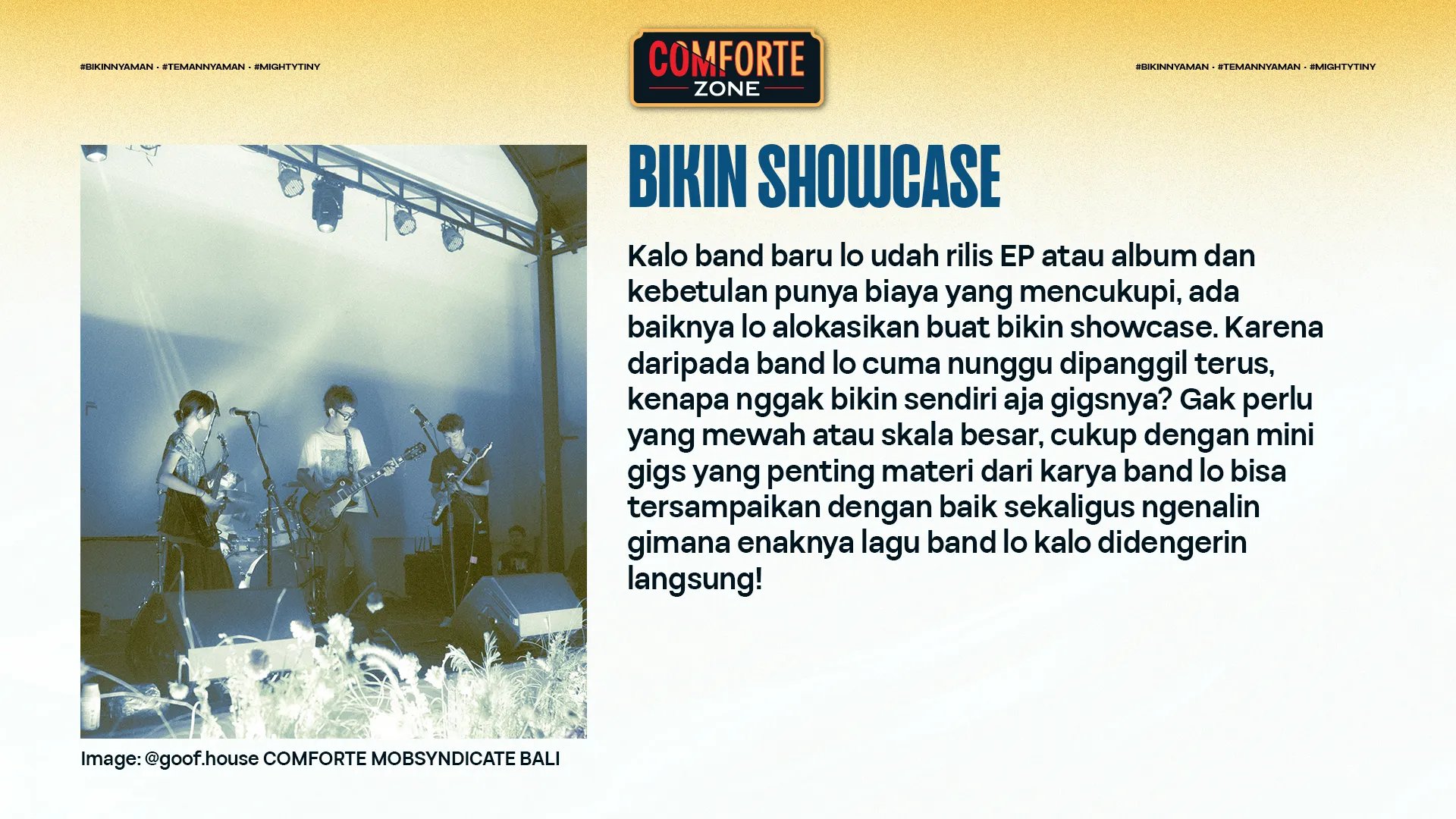 #BIKINNYAMAN · #TEMANNYAMAN · #MIGHTYTINY

COMFORTE ZONE

#BIKINNYAMAN · #TEMANNYAMAN · #MIGHTYTINY

BIKIN SHOWCASE

Kalo band baru lo udah rilis EP atau album dan kebetulan punya biaya yang mencukupi, ada baiknya lo alokasikan buat bikin showcase. Karena daripada band lo cuma nunggu dipanggil terus, kenapa nggak bikin sendiri aja gigsnya? Gak perlu yang mewah atau skala besar, cukup dengan mini gigs yang penting materi dari karya band lo bisa tersampaikan dengan baik sekaligus ngenalin gimana enaknya lagu band lo kalo didengerin langsung!

Image: @goof.house COMFORTE MOBSYNDICATE BALI